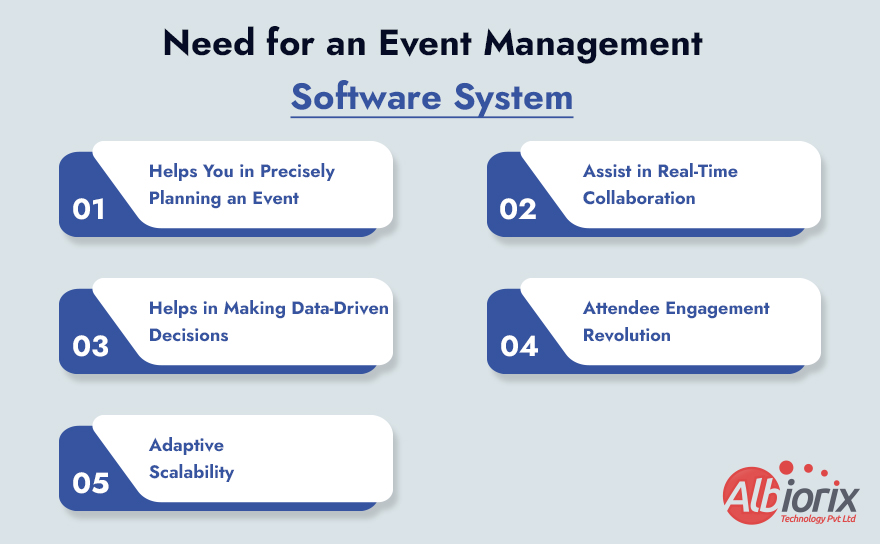 Need for an Event Management Software System

01 Helps You in Precisely Planning an Event

02 Assist in Real-Time Collaboration

03 Helps in Making Data-Driven Decisions

04 Attendee Engagement Revolution

05 Adaptive Scalability

Albiorix Technology Pvt Ltd